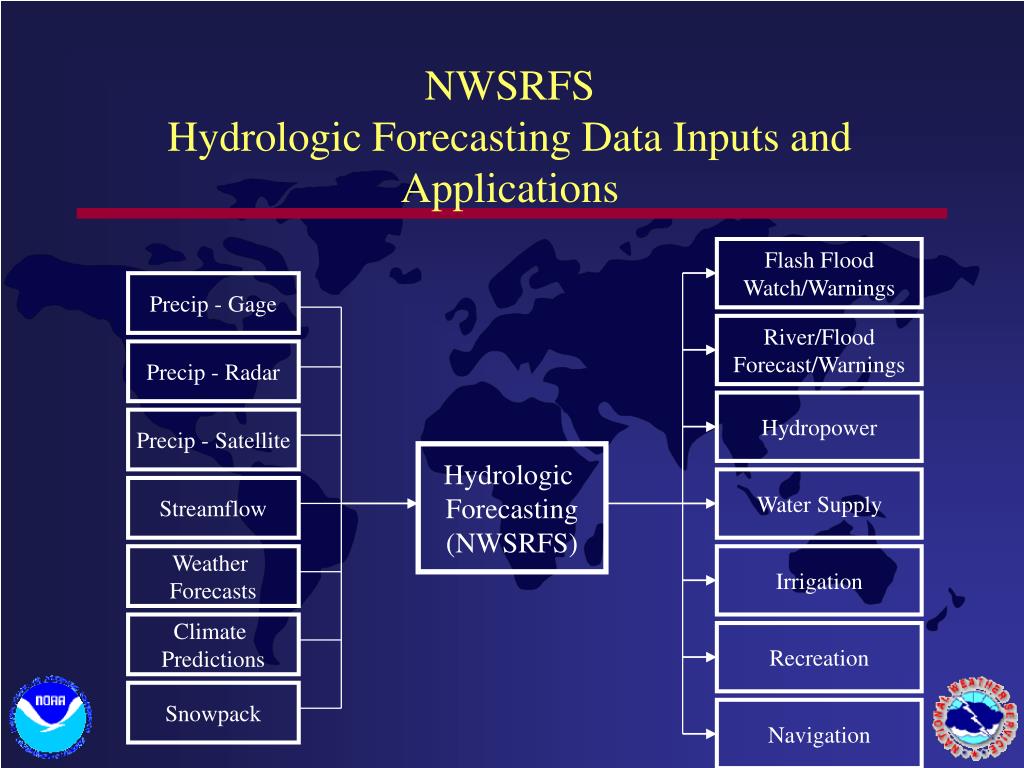 NWSRFS
Hydrologic Forecasting Data Inputs and Applications

Precip - Gage

Precip - Radar

Precip - Satellite

Streamflow

Weather Forecasts

Climate Predictions

Snowpack

Hydrologic Forecasting (NWSRFS)

Flash Flood Watch/Warnings

River/Flood Forecast/Warnings

Hydropower

Water Supply

Irrigation

Recreation

Navigation

NOAA

NATIONAL WEATHER SERVICE